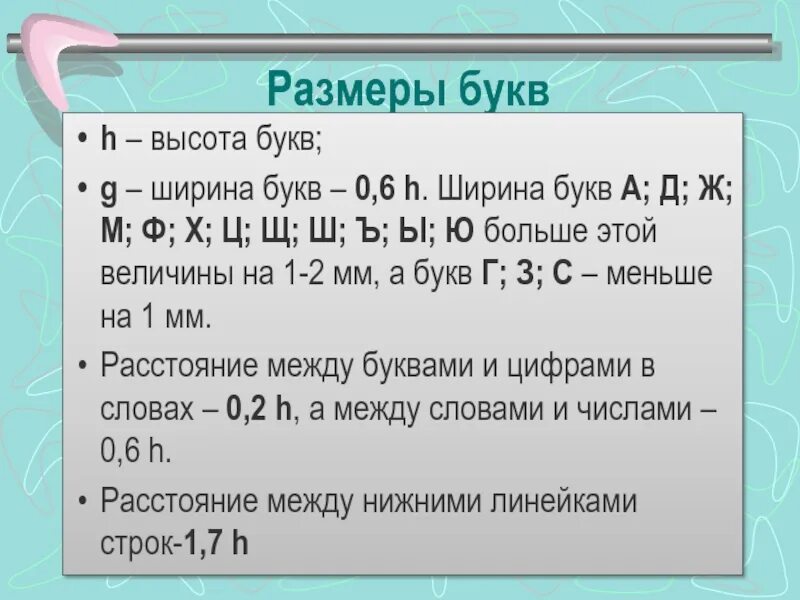 Размеры букв

• h – высота букв;

• g – ширина букв – 0,6 h. Ширина букв А; Д; Ж; М; Ф; Х; Ц; Щ; Ш; Ъ; Ы; Ю больше этой величины на 1-2 мм, а букв Г; З; С – меньше на 1 мм.

• Расстояние между буквами и цифрами в словах – 0,2 h, а между словами и числами – 0,6 h.

• Расстояние между нижними линейками строк-1,7 h